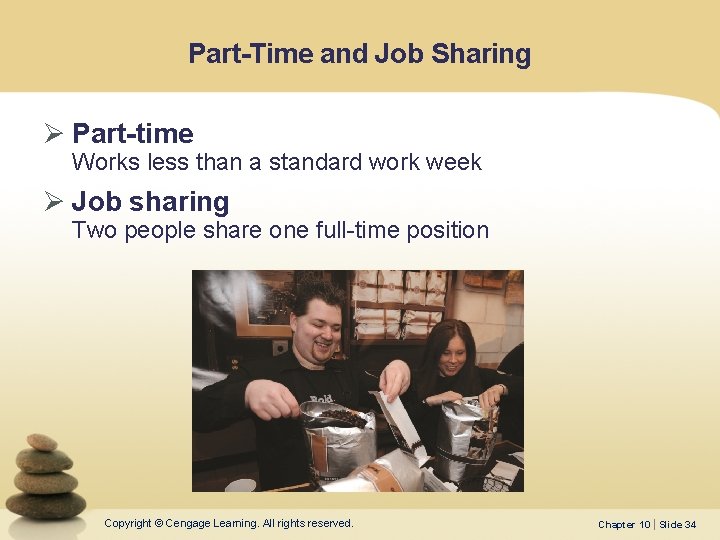 Part-Time and Job Sharing

➢ Part-time
Works less than a standard work week

➢ Job sharing
Two people share one full-time position

Copyright © Cengage Learning. All rights reserved.

Chapter 10 | Slide 34